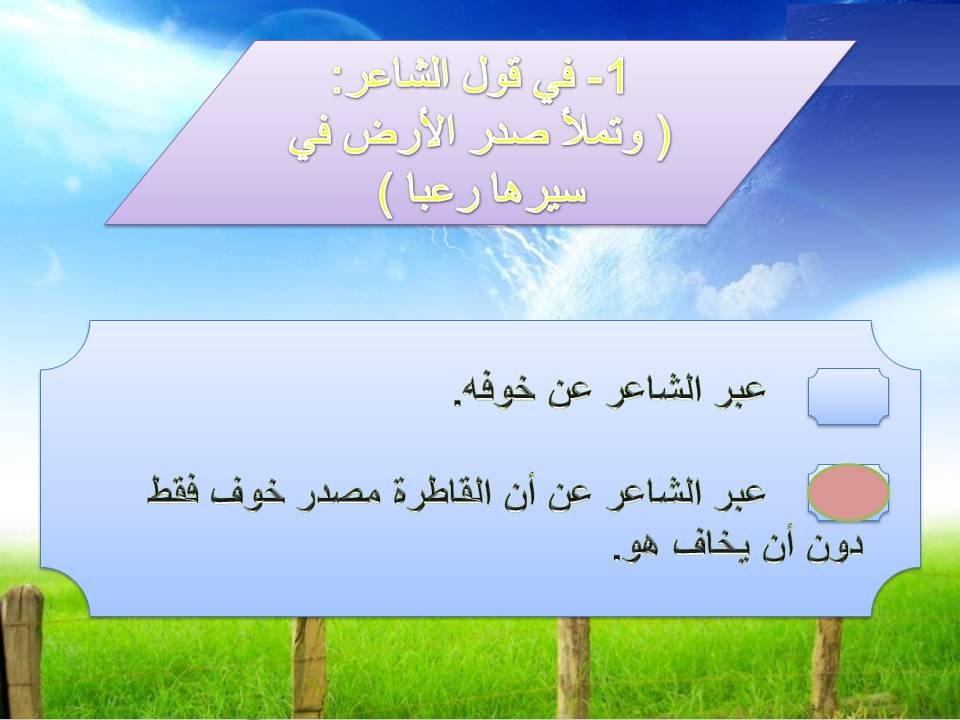 1- في قول الشاعر:
( وتملأ صدر الأرض في سيرها رعبا )

عبر الشاعر عن خوفه.

عبر الشاعر عن أن القاطرة مصدر خوف فقط دون أن يخاف هو.